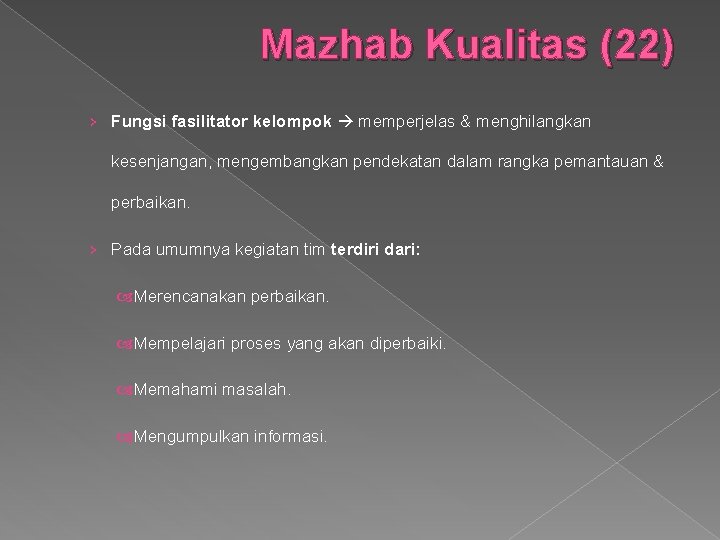 Mazhab Kualitas (22)

› Fungsi fasilitator kelompok → memperjelas & menghilangkan kesenjangan, mengembangkan pendekatan dalam rangka pemantauan & perbaikan.

› Pada umumnya kegiatan tim terdiri dari:

Merencanakan perbaikan.

Mempelajari proses yang akan diperbaiki.

Memahami masalah.

Mengumpulkan informasi.